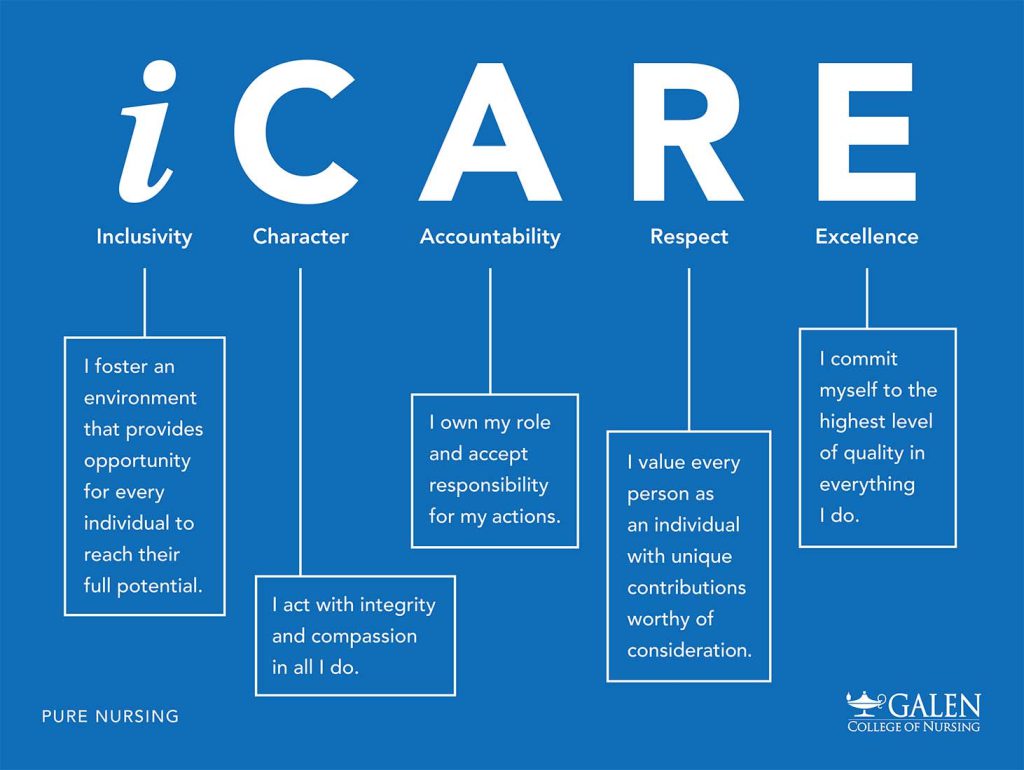 iCARE

Inclusivity

I foster an environment that provides opportunity for every individual to reach their full potential.

Character

I act with integrity and compassion in all I do.

Accountability

I own my role and accept responsibility for my actions.

Respect

I value every person as an individual with unique contributions worthy of consideration.

Excellence

I commit myself to the highest level of quality in everything I do.

PURE NURSING

GALEN
COLLEGE OF NURSING